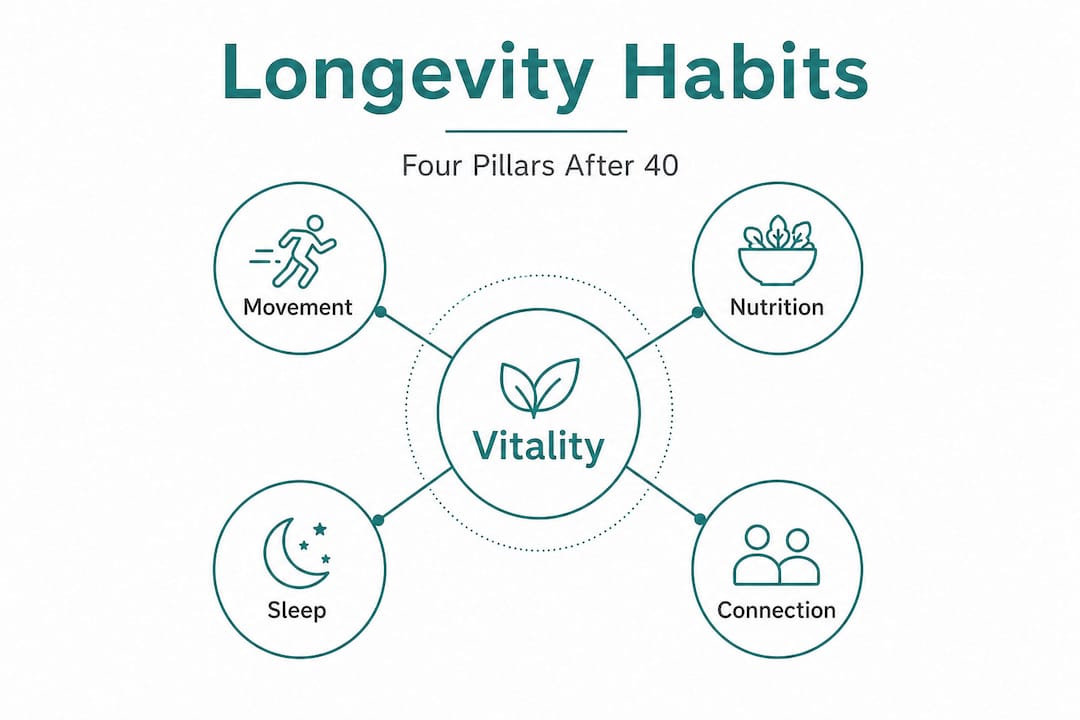 Longevity Habits

Four Pillars After 40

Movement

Nutrition

Vitality

Sleep

Connection